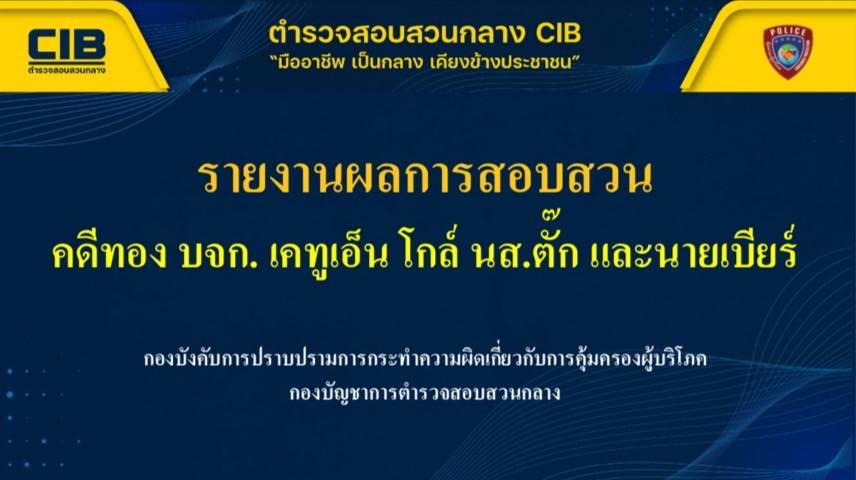 CIB
ตำรวจสอบสวนกลาง

ตำรวจสอบสวนกลาง CIB
"มืออาชีพ เป็นกลาง เคียงข้างประชาชน"

POLICE

รายงานผลการสอบสวน
คดีทอง บจก. เคทูเอ็น โกล์ นส.ตั๊ก และนายเบียร์

กองบังคับการปราบปรามการกระทำความผิดเกี่ยวกับการคุ้มครองผู้บริโภค
กองบัญชาการตำรวจสอบสวนกลาง